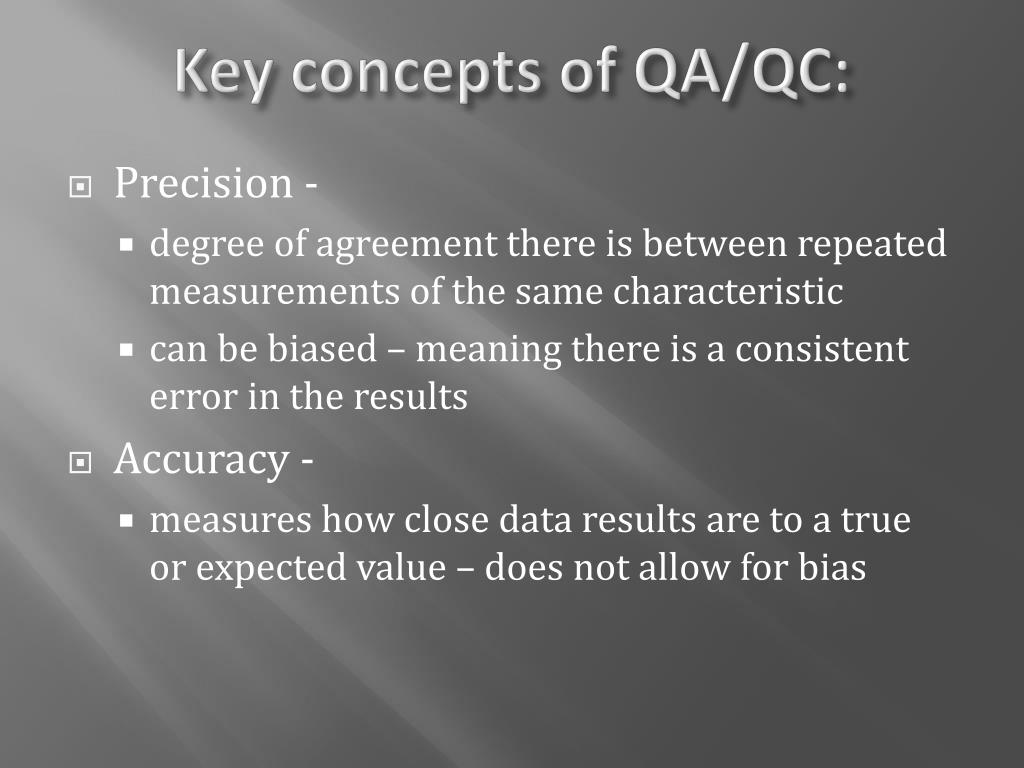 Key concepts of QA/QC:

Precision -

degree of agreement there is between repeated measurements of the same characteristic

can be biased – meaning there is a consistent error in the results

Accuracy -

measures how close data results are to a true or expected value – does not allow for bias